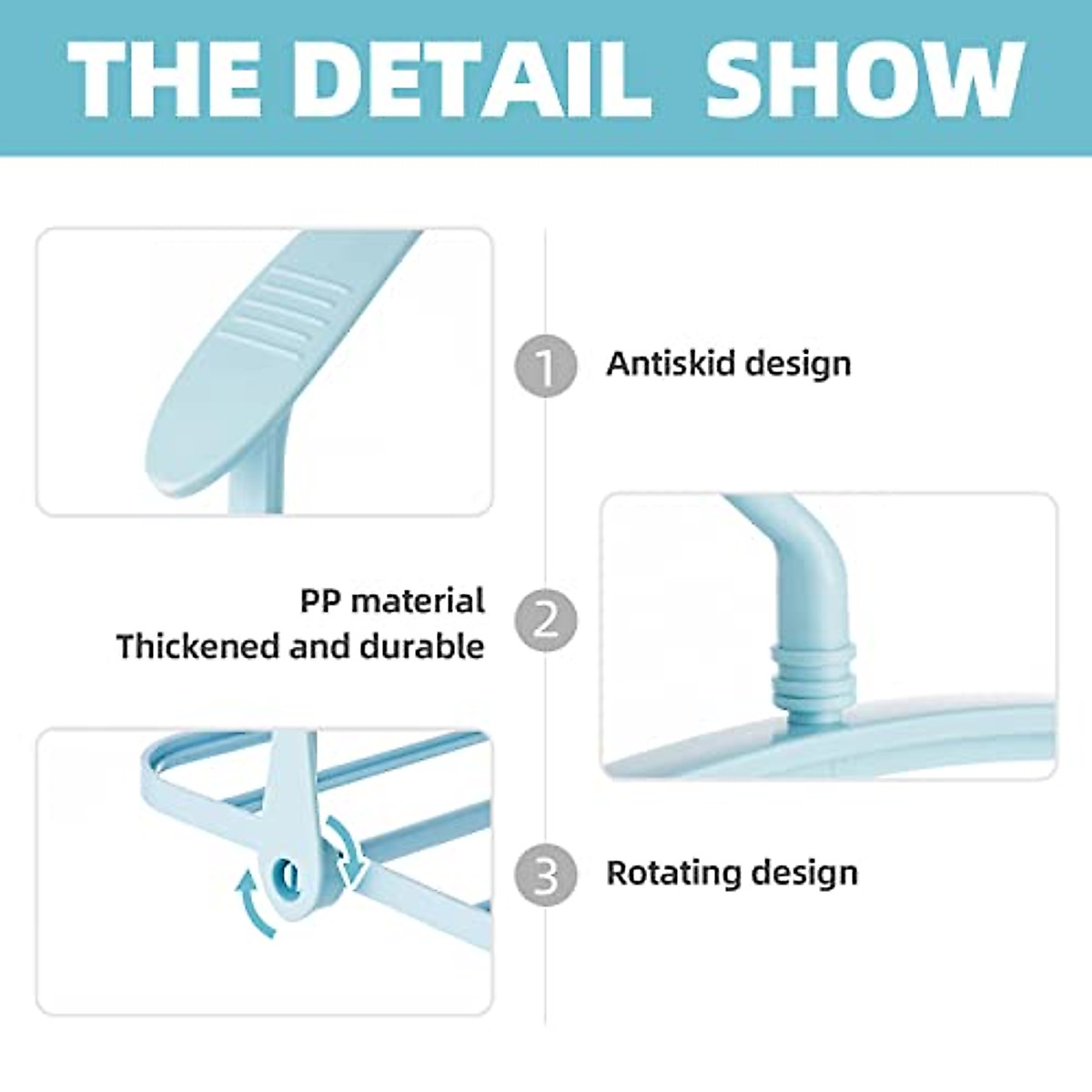 THE DETAIL SHOW

1 Antiskid design

PP material
Thickened and durable
2

3 Rotating design